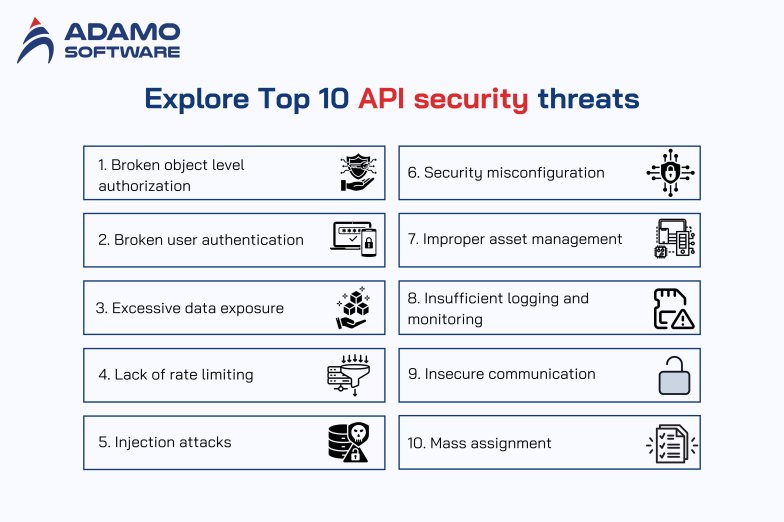 ADAMO SOFTWARE

Explore Top 10 API security threats

1. Broken object level authorization

2. Broken user authentication

3. Excessive data exposure

4. Lack of rate limiting

5. Injection attacks

6. Security misconfiguration

7. Improper asset management

8. Insufficient logging and monitoring

9. Insecure communication

10. Mass assignment